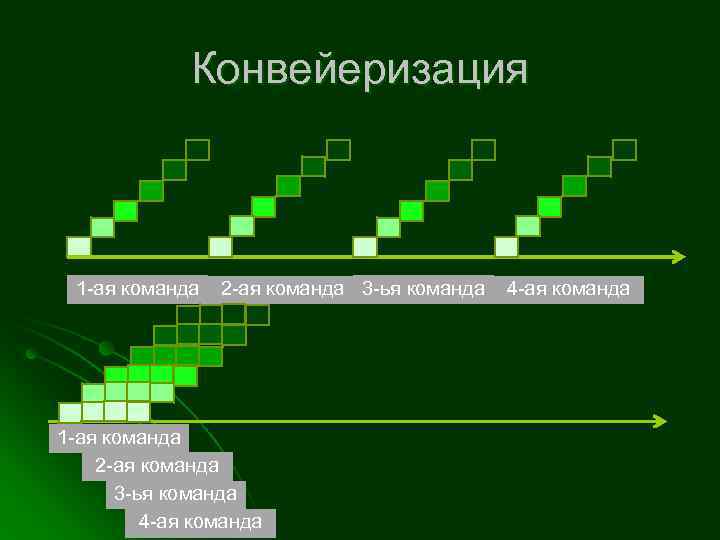 Конвейеризация

1-ая команда 2-ая команда 3-ья команда 4-ая команда

1-ая команда
2-ая команда
3-ья команда
4-ая команда